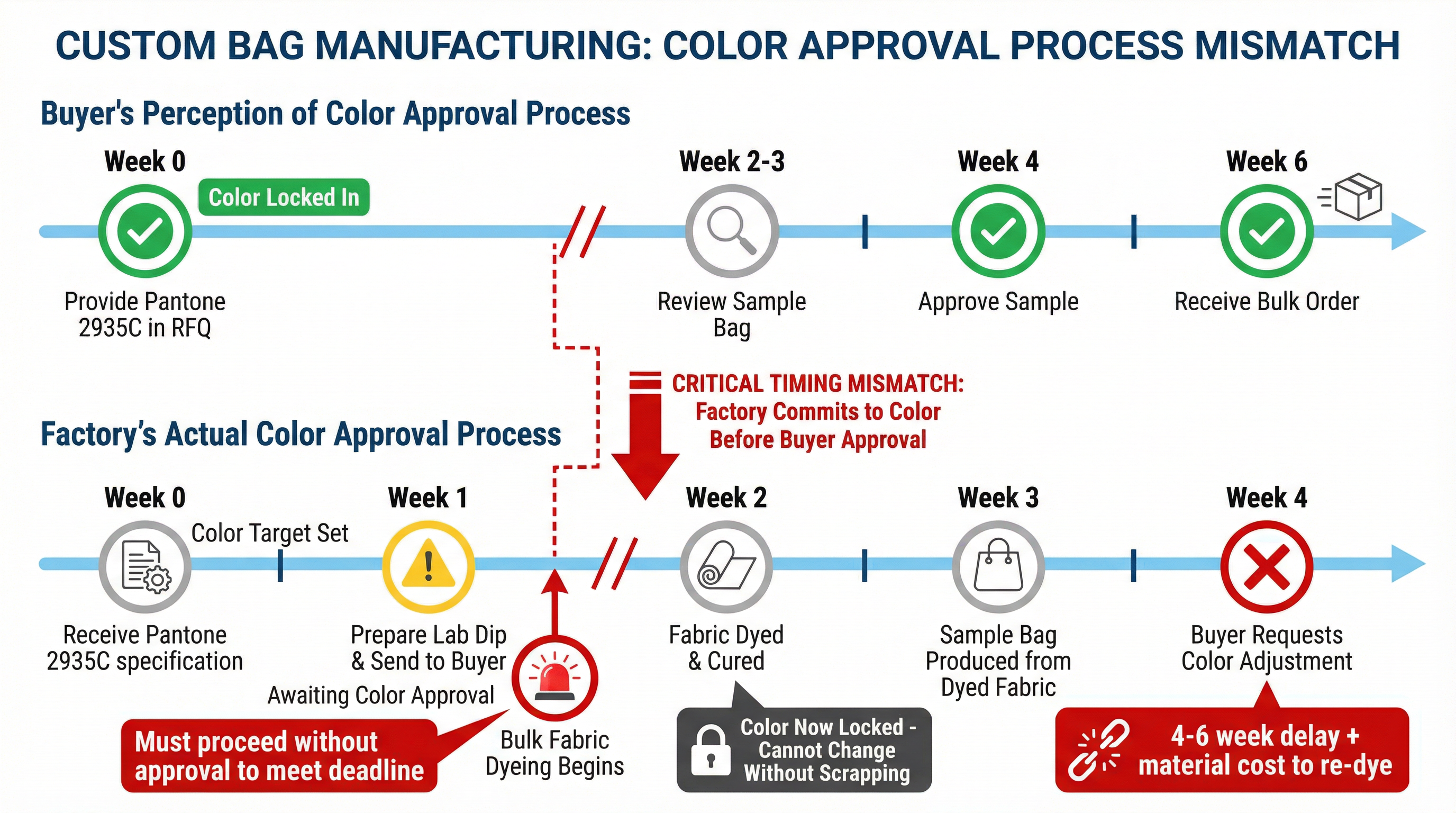 CUSTOM BAG MANUFACTURING: COLOR APPROVAL PROCESS MISMATCH

Buyer's Perception of Color Approval Process

Week 0
Color Locked In
Provide Pantone 2935C in RFQ

Week 2-3
Review Sample Bag

Week 4
Approve Sample

Week 6
Receive Bulk Order

CRITICAL TIMING MISMATCH:
Factory Commits to Color Before Buyer Approval

Factory's Actual Color Approval Process

Week 0
Color Target Set
Receive Pantone 2935C specification

Week 1
Prepare Lab Dip & Send to Buyer
Awaiting Color Approval

Must proceed without approval to meet deadline

Bulk Fabric Dyeing Begins

Week 2
Fabric Dyed & Cured

Color Now Locked - Cannot Change Without Scrapping

Week 3
Sample Bag Produced from Dyed Fabric

Week 4
Buyer Requests Color Adjustment

4-6 week delay + material cost to re-dye